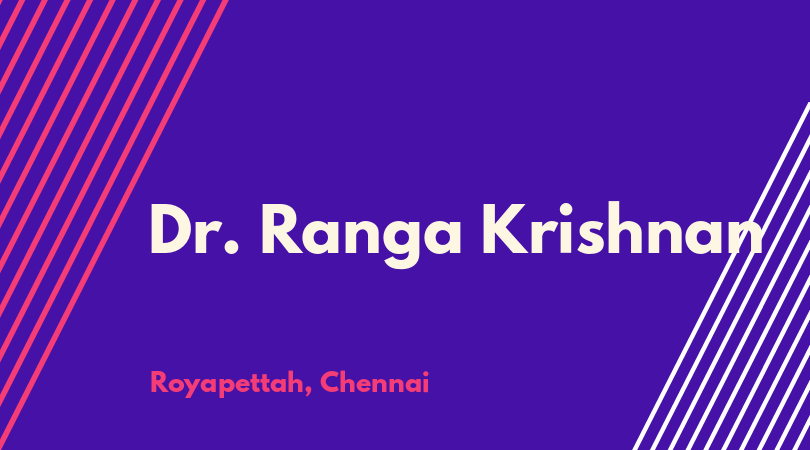 Dr. Ranga Krishnan

Royapettah, Chennai